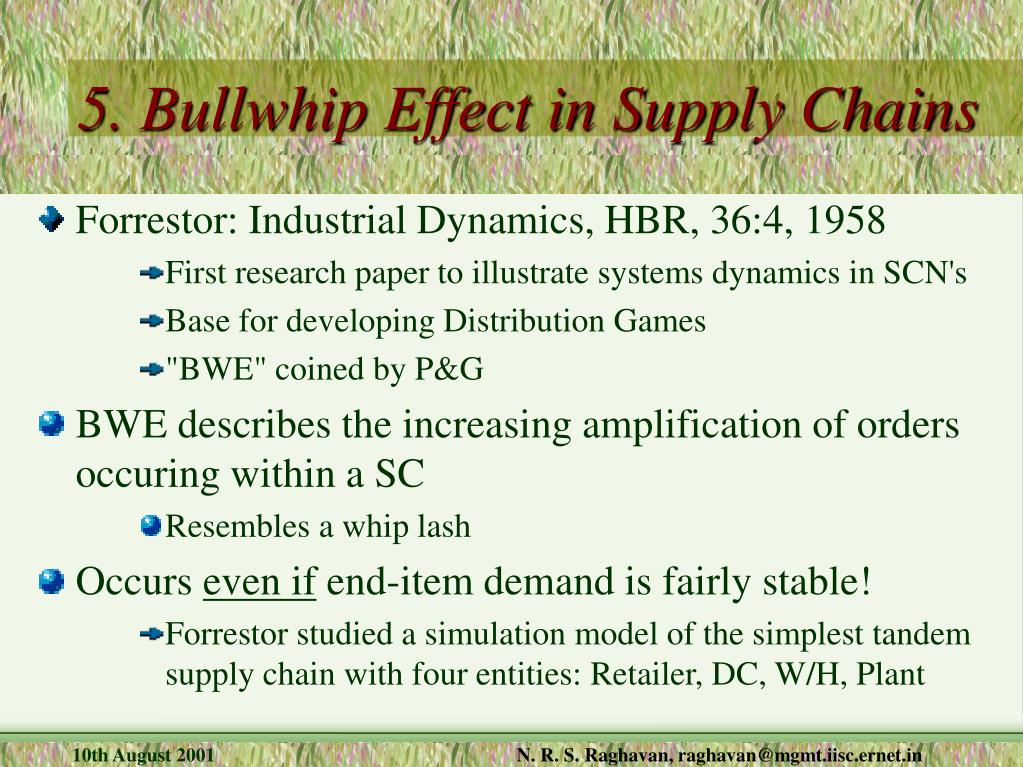 5. Bullwhip Effect in Supply Chains

Forrestor: Industrial Dynamics, HBR, 36:4, 1958

First research paper to illustrate systems dynamics in SCN's

Base for developing Distribution Games

"BWE" coined by P&G

BWE describes the increasing amplification of orders occuring within a SC

Resembles a whip lash

Occurs even if end-item demand is fairly stable!

Forrestor studied a simulation model of the simplest tandem supply chain with four entities: Retailer, DC, W/H, Plant

10th August 2001

N. R. S. Raghavan, raghavan@mgmt.iisc.ernet.in